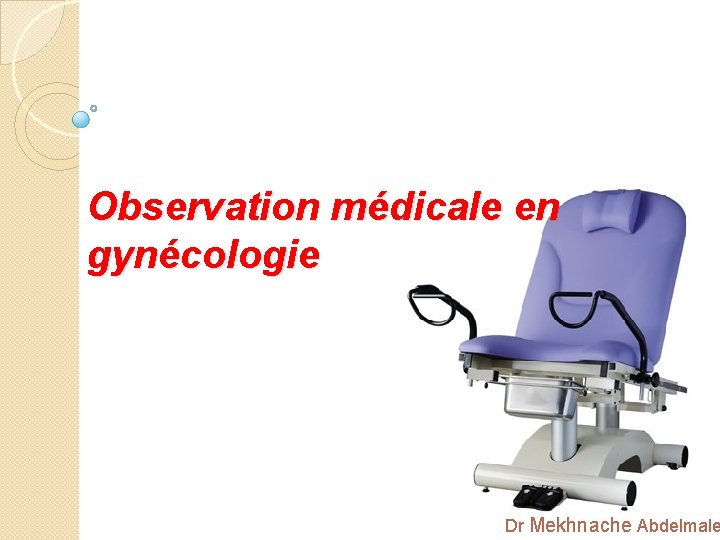 Observation médicale en gynécologie

Dr Mekhnache Abdelmale